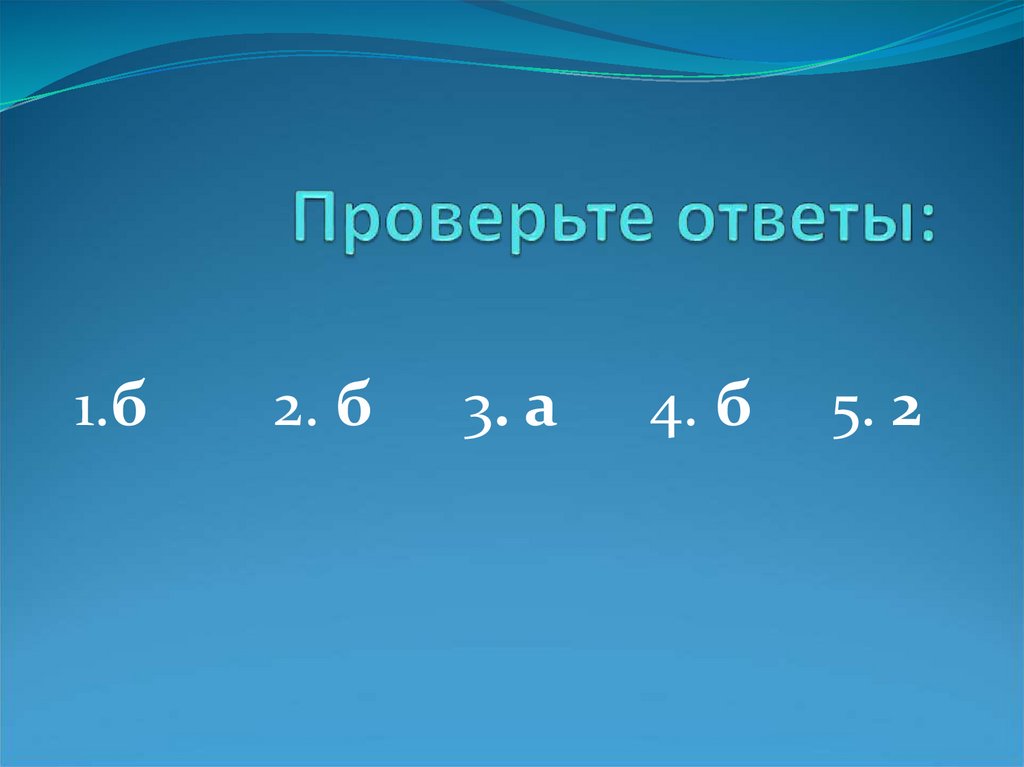 Проверьте ответы:

1.б 2. б 3. а 4. б 5. 2